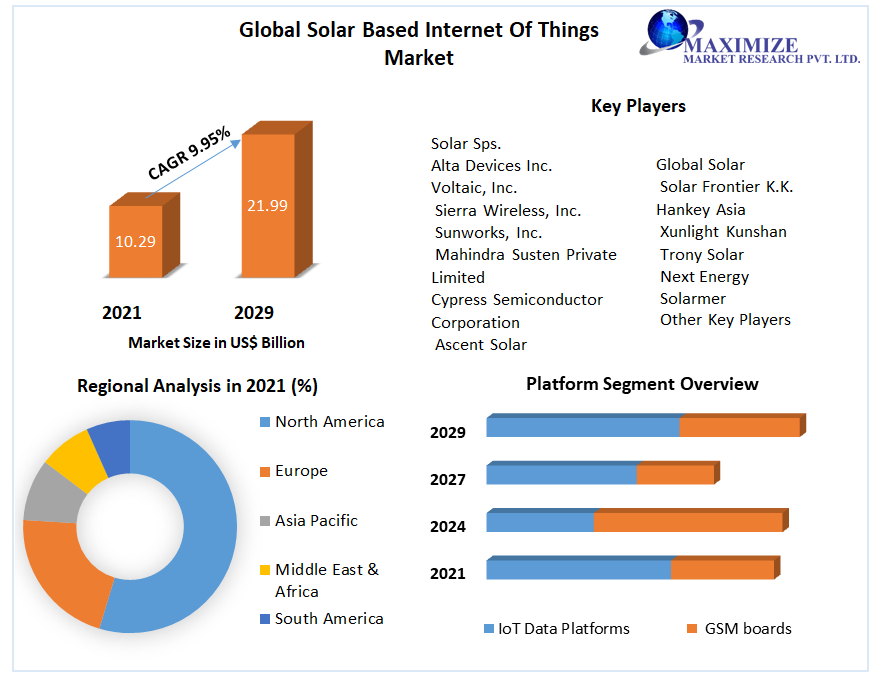 Global Solar Based Internet Of Things Market

MAXIMIZE
MARKET RESEARCH PVT. LTD.

CAGR 9.95%

10.29

21.99

2021

2029

Market Size in US$ Billion

Key Players

Solar Sps.
Alta Devices Inc.
Voltaic, Inc.
Sierra Wireless, Inc.
Sunworks, Inc.
Mahindra Susten Private Limited
Cypress Semiconductor Corporation
Ascent Solar

Global Solar
Solar Frontier K.K.
Hankey Asia
Xunlight Kunshan
Trony Solar
Next Energy
Solarmer
Other Key Players

Regional Analysis in 2021 (%)

North America
Europe
Asia Pacific
Middle East & Africa
South America

Platform Segment Overview

2029
2027
2024
2021

IoT Data Platforms
GSM boards